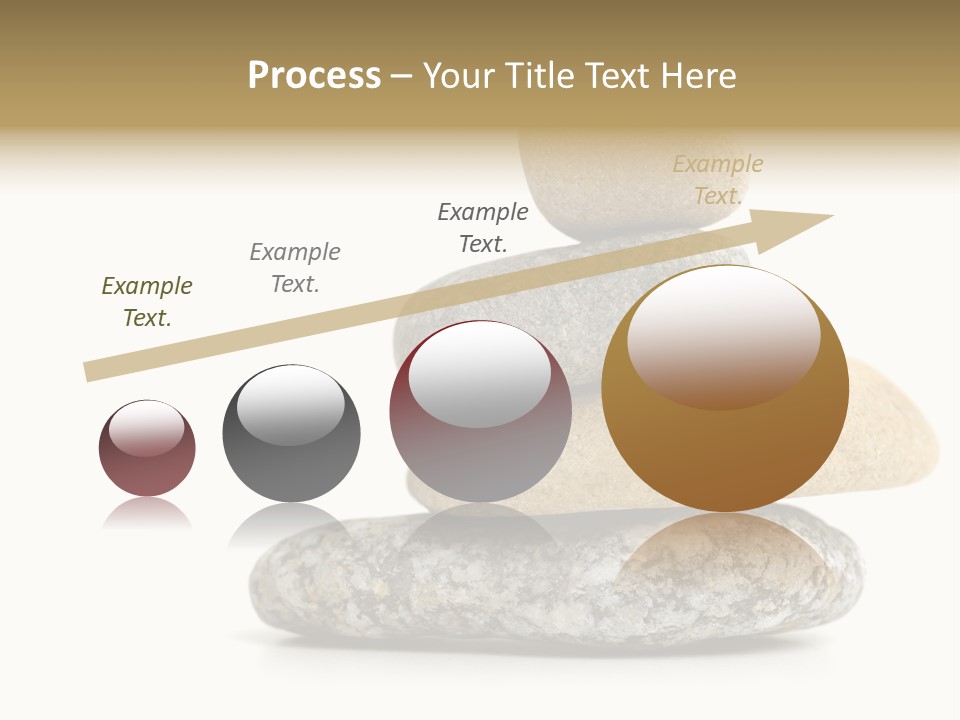 Process – Your Title Text Here

Example Text.

Example Text.

Example Text.

Example Text.